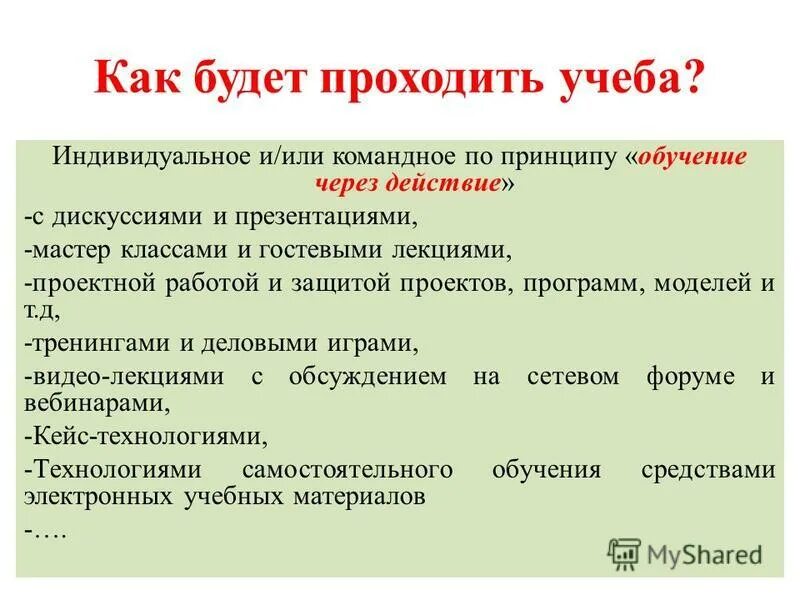 Как будет проходить учеба?

Индивидуальное и/или командное по принципу «обучение через действие»

-с дискуссиями и презентациями,

-мастер классами и гостевыми лекциями,

-проектной работой и защитой проектов, программ, моделей и т.д,

-тренингами и деловыми играми,

-видео-лекциями с обсуждением на сетевом форуме и вебинарами,

-Кейс-технологиями,

-Технологиями самостоятельного обучения средствами электронных учебных материалов

-….

MyShared